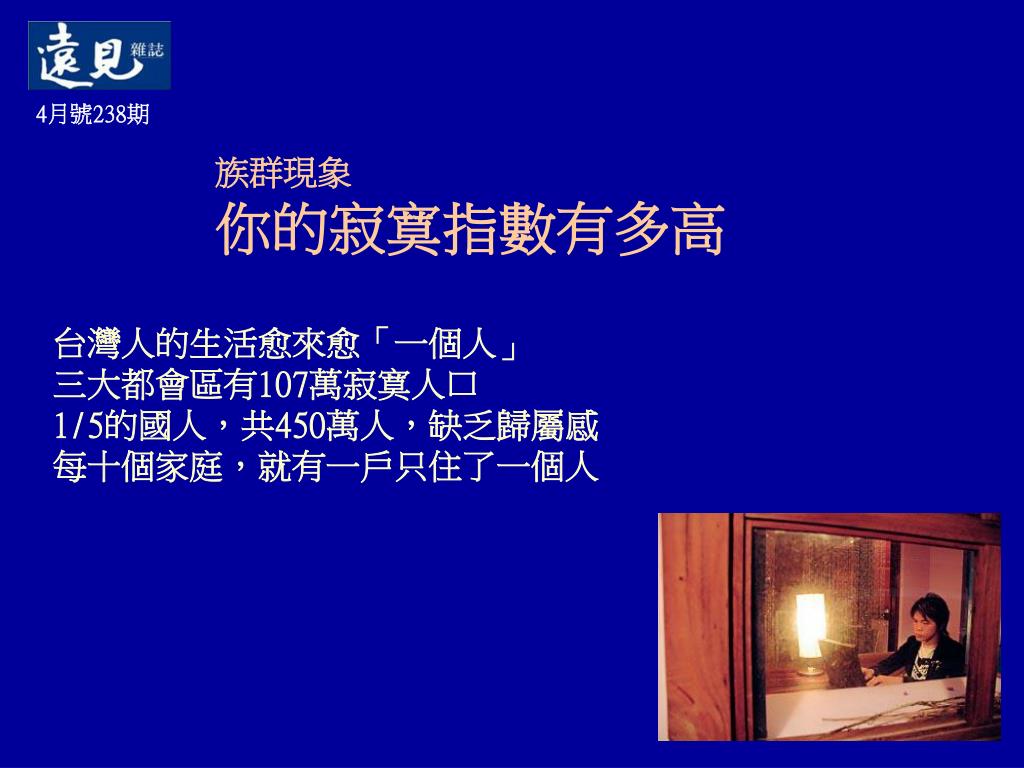 遠見 雜誌
4月號238期

族群現象
你的寂寞指數有多高

台灣人的生活愈來愈「一個人」
三大都會區有107萬寂寞人口
1/5的國人，共450萬人，缺乏歸屬感
每十個家庭，就有一戶只住了一個人